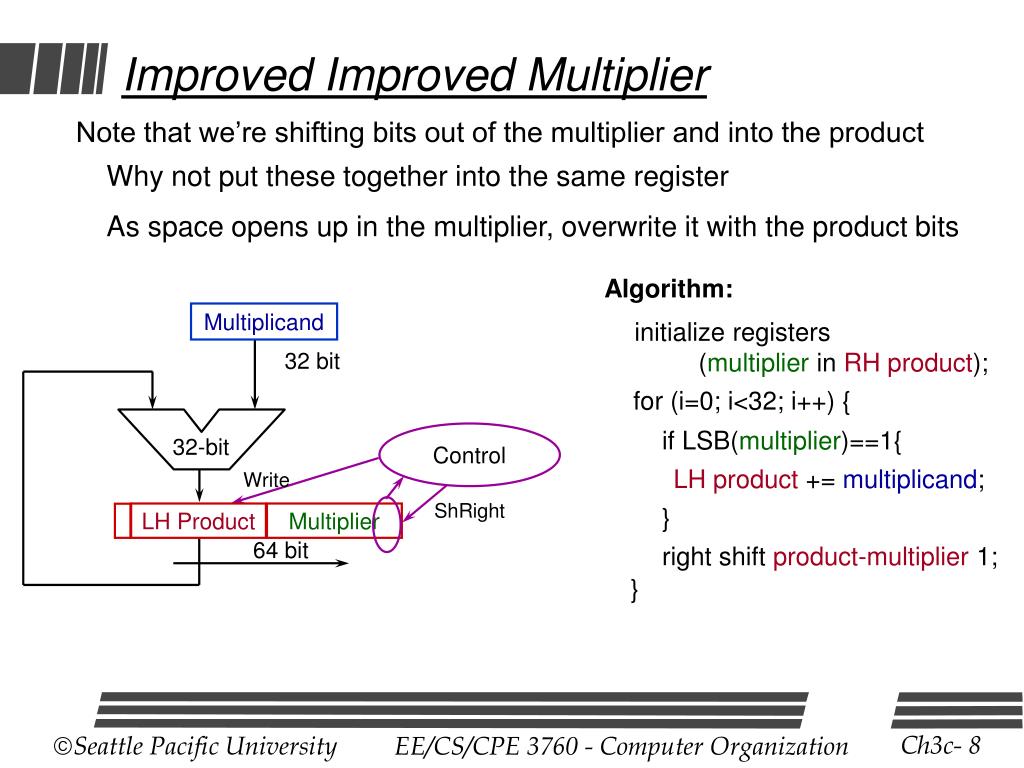 Improved Improved Multiplier

Note that we're shifting bits out of the multiplier and into the product

Why not put these together into the same register

As space opens up in the multiplier, overwrite it with the product bits

Multiplicand

32 bit

32-bit

Control

Write

ShRight

LH Product

Multiplier

64 bit

Algorithm:

initialize registers
(multiplier in RH product);
for (i=0; i<32; i++) {
if LSB(multiplier)==1{
LH product += multiplicand;
}
right shift product-multiplier 1;
}

©Seattle Pacific University

EE/CS/CPE 3760 - Computer Organization

Ch3c- 8